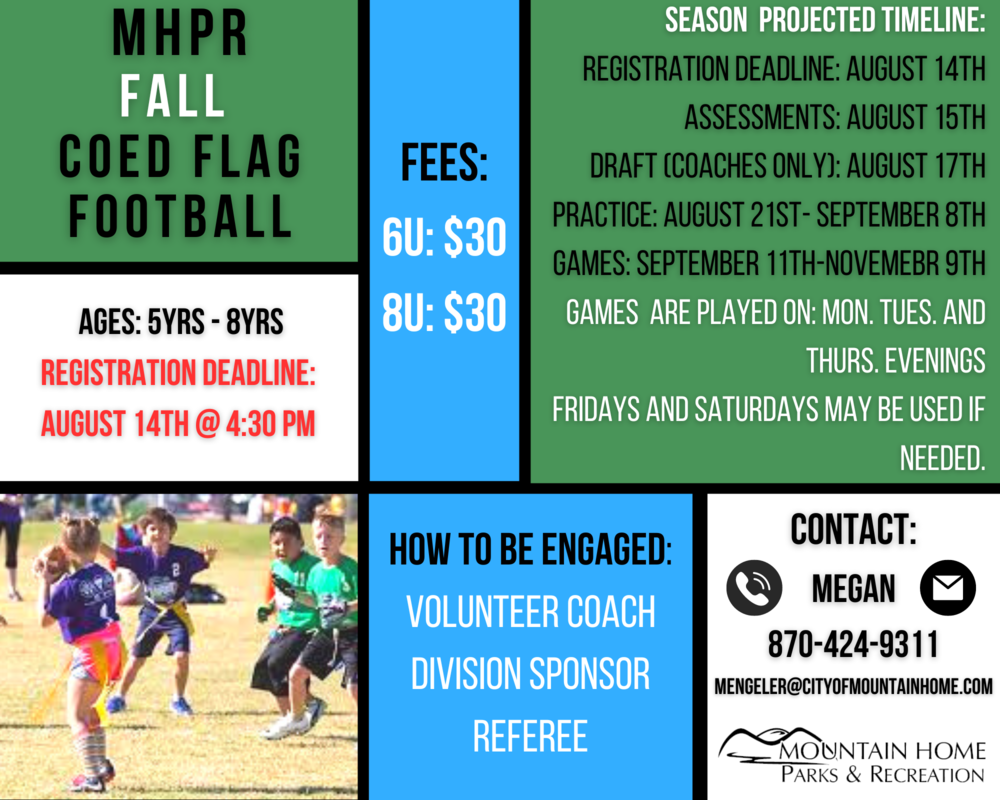 MHPR
FALL
COED FLAG
FOOTBALL

AGES: 5YRS - 8YRS
REGISTRATION DEADLINE:
AUGUST 14TH @ 4:30 PM

FEES:
6U: $30
8U: $30

SEASON PROJECTED TIMELINE:
REGISTRATION DEADLINE: AUGUST 14TH
ASSESSMENTS: AUGUST 15TH
DRAFT (COACHES ONLY): AUGUST 17TH
PRACTICE: AUGUST 21ST- SEPTEMBER 8TH
GAMES: SEPTEMBER 11TH-NOVEMEBR 9TH
GAMES ARE PLAYED ON: MON. TUES. AND THURS. EVENINGS
FRIDAYS AND SATURDAYS MAY BE USED IF NEEDED.

HOW TO BE ENGAGED:
VOLUNTEER COACH
DIVISION SPONSOR
REFEREE

CONTACT:
MEGAN
870-424-9311
MENGELER@CITYOFMOUNTAINHOME.COM

MOUNTAIN HOME
PARKS & RECREATION